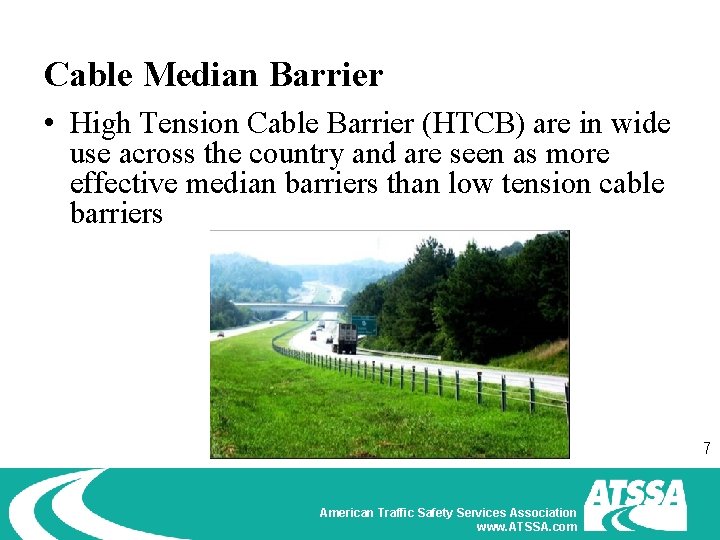 Cable Median Barrier

• High Tension Cable Barrier (HTCB) are in wide use across the country and are seen as more effective median barriers than low tension cable barriers

7

American Traffic Safety Services Association
www.ATSSA.com

ATSSA